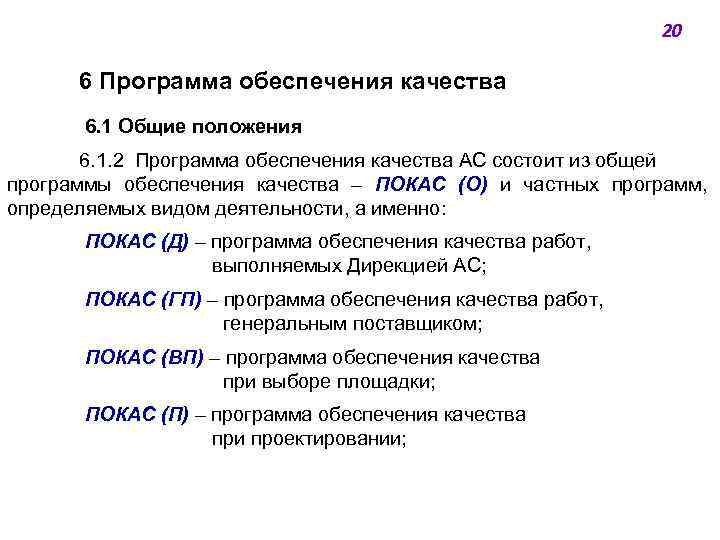 20

6 Программа обеспечения качества

6.1 Общие положения

6.1.2 Программа обеспечения качества АС состоит из общей программы обеспечения качества – ПОКАС (О) и частных программ, определяемых видом деятельности, а именно:

ПОКАС (Д) – программа обеспечения качества работ, выполняемых Дирекцией АС;

ПОКАС (ГП) – программа обеспечения качества работ, генеральным поставщиком;

ПОКАС (ВП) – программа обеспечения качества при выборе площадки;

ПОКАС (П) – программа обеспечения качества при проектировании;